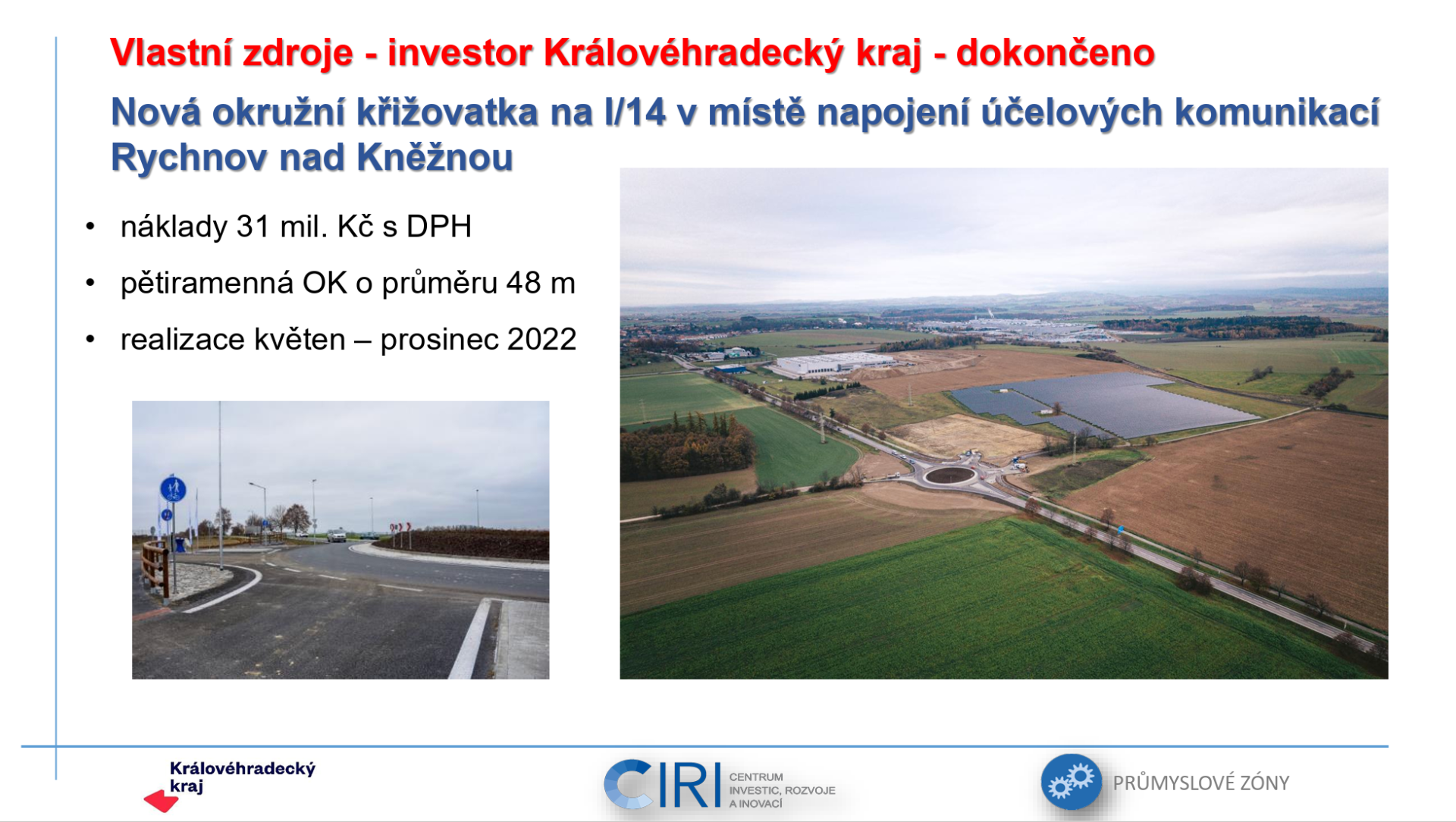 Vlastní zdroje - investor Královéhradecký kraj - dokončeno

Nová okružní křižovatka na I/14 v místě napojení účelových komunikací Rychnov nad Kněžnou

• náklady 31 mil. Kč s DPH
• pětiramenná OK o průměru 48 m
• realizace květen – prosinec 2022

Královéhradecký kraj

CIRI CENTRUM INVESTIC, ROZVOJE A INOVACÍ

PRŮMYSLOVÉ ZÓNY